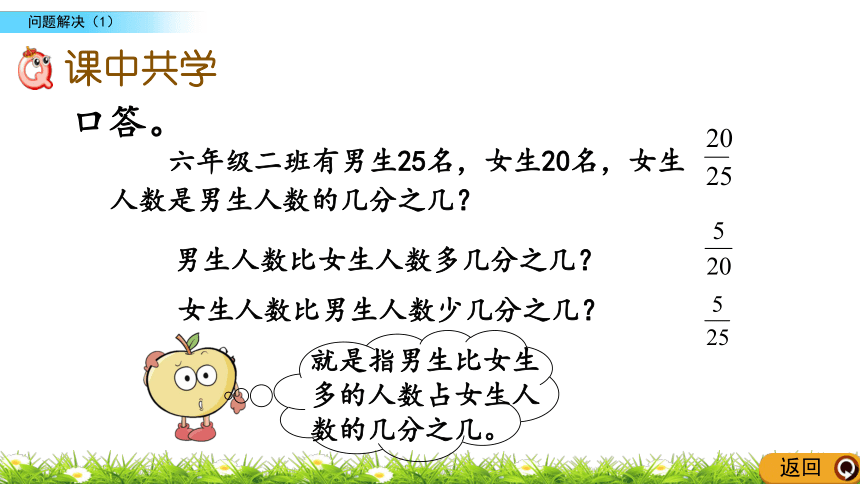 问题解决（1）

课中共学

口答。

六年级二班有男生25名，女生20名，女生人数是男生人数的几分之几？

$\frac{20}{25}$

男生人数比女生人数多几分之几？

$\frac{5}{20}$

女生人数比男生人数少几分之几？

$\frac{5}{25}$

就是指男生比女生多的人数占女生人数的几分之几。

返回